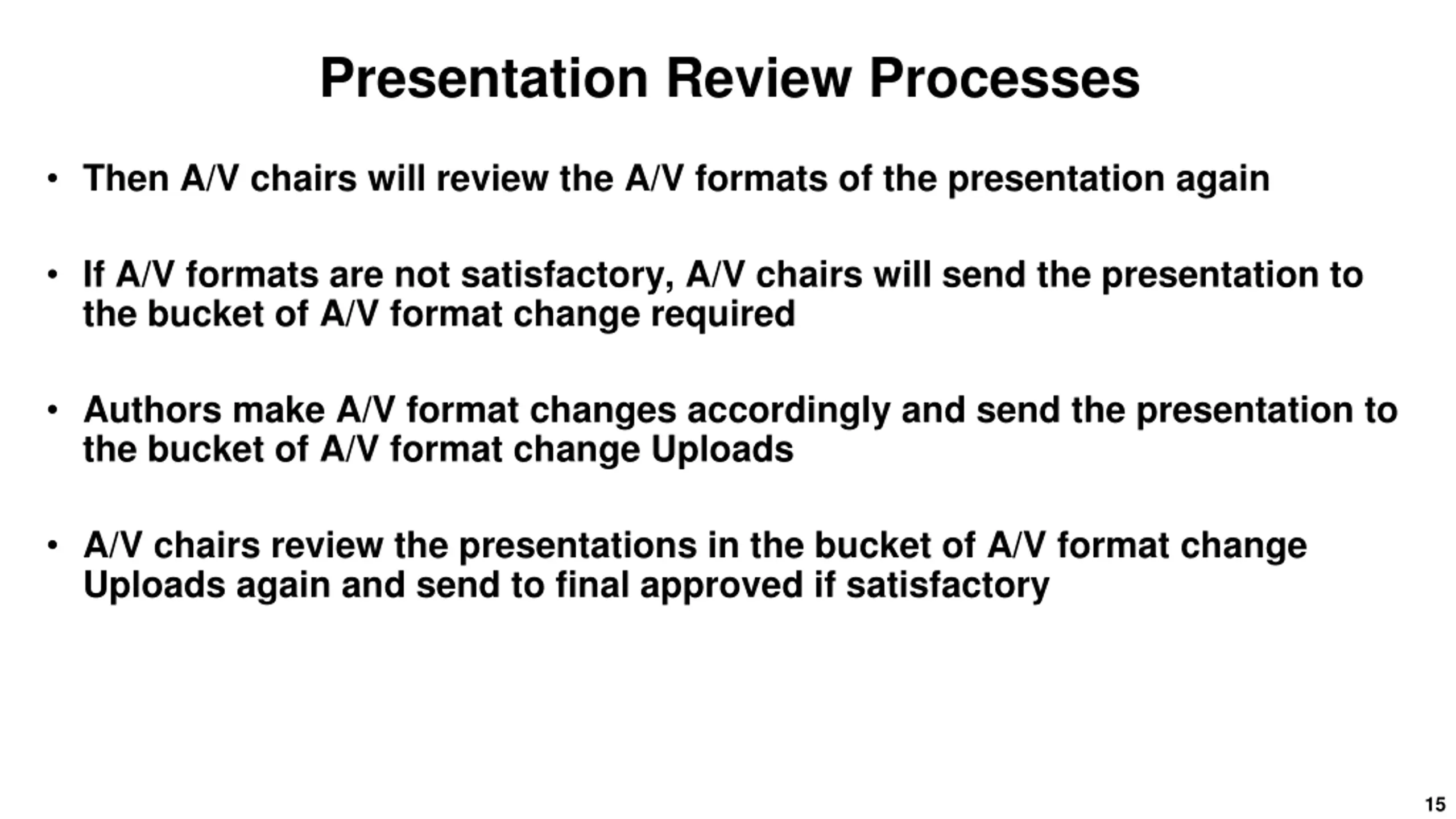 Presentation Review Processes

• Then A/V chairs will review the A/V formats of the presentation again

• If A/V formats are not satisfactory, A/V chairs will send the presentation to the bucket of A/V format change required

• Authors make A/V format changes accordingly and send the presentation to the bucket of A/V format change Uploads

• A/V chairs review the presentations in the bucket of A/V format change Uploads again and send to final approved if satisfactory

15